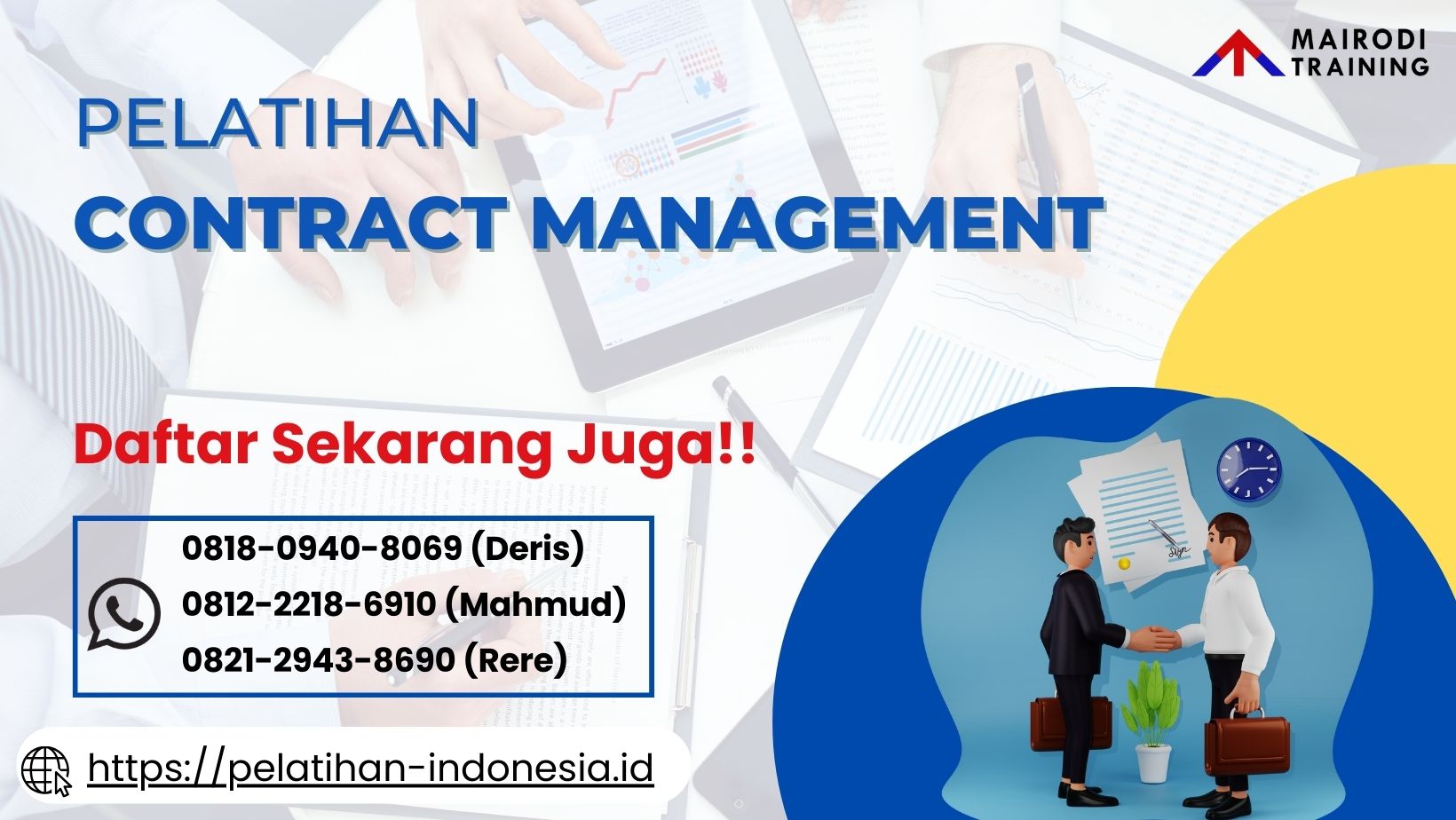 MAIRODI TRAINING

PELATIHAN
CONTRACT MANAGEMENT

Daftar Sekarang Juga!!

0818-0940-8069 (Deris)
0812-2218-6910 (Mahmud)
0821-2943-8690 (Rere)

https://pelatihan-indonesia.id